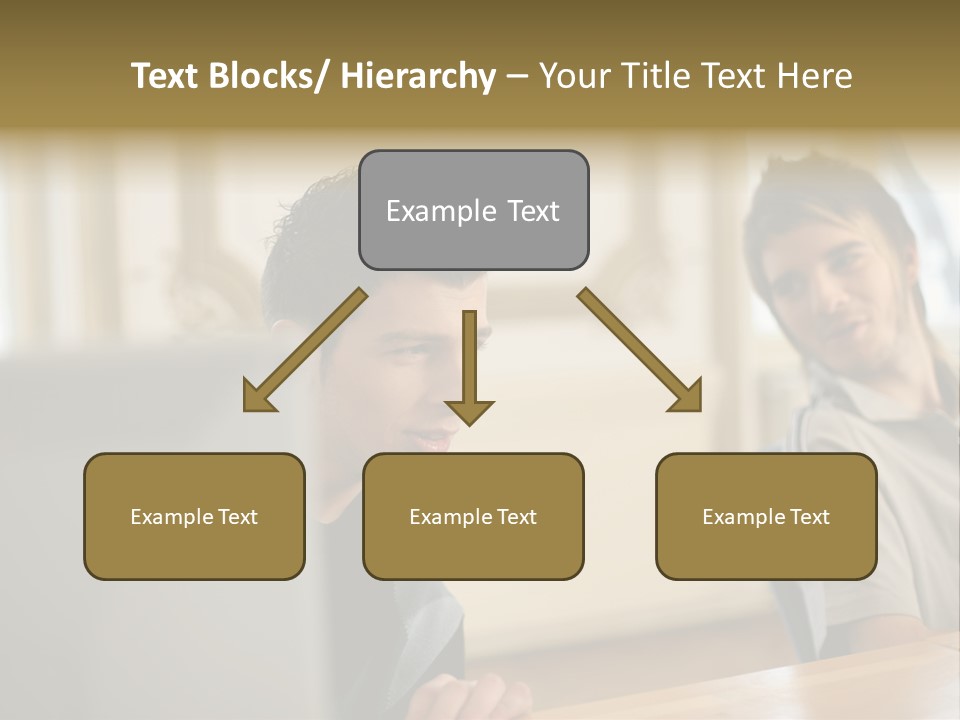 Text Blocks/ Hierarchy – Your Title Text Here

Example Text

Example Text

Example Text

Example Text